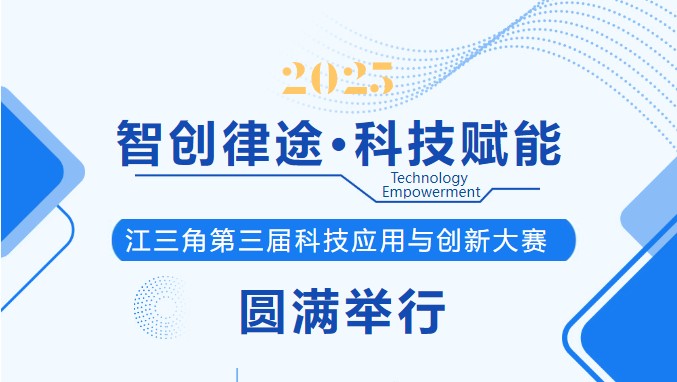 2025

智创律途·科技赋能

Technology Empowerment

江三角第三届科技应用与创新大赛

圆满举行